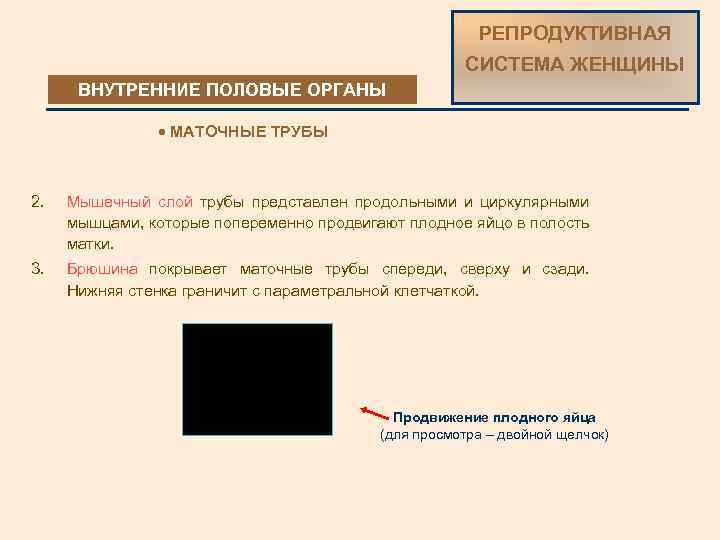 РЕПРОДУКТИВНАЯ СИСТЕМА ЖЕНЩИНЫ

ВНУТРЕННИЕ ПОЛОВЫЕ ОРГАНЫ

• МАТОЧНЫЕ ТРУБЫ

2. Мышечный слой трубы представлен продольными и циркулярными мышцами, которые попеременно продвигают плодное яйцо в полость матки.

3. Брюшина покрывает маточные трубы спереди, сверху и сзади. Нижняя стенка граничит с параметральной клетчаткой.

Продвижение плодного яйца
(для просмотра – двойной щелчок)